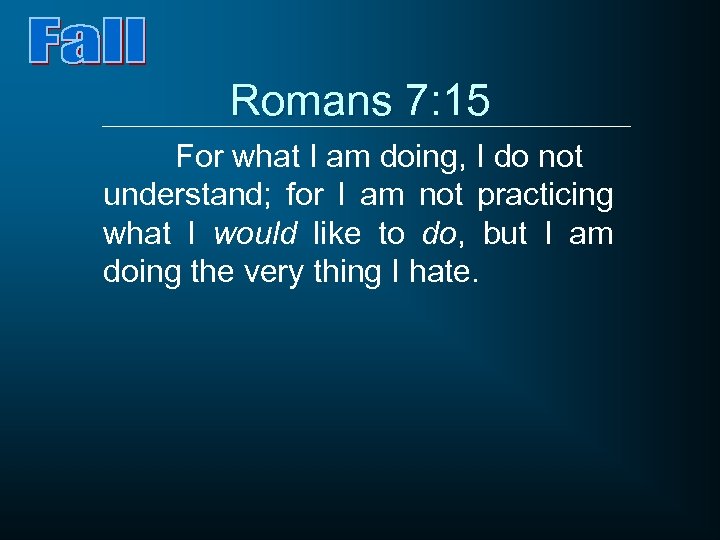 Fall

Romans 7:15

For what I am doing, I do not understand; for I am not practicing what I would like to do, but I am doing the very thing I hate.